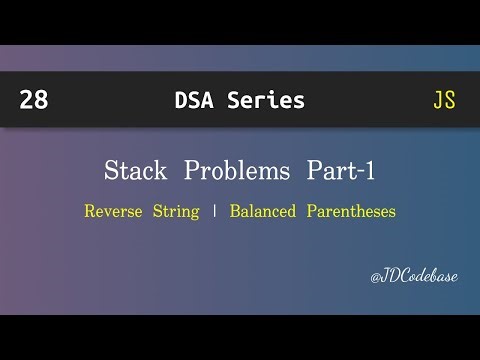 28 DSA Series JS

Stack Problems Part-1

Reverse String | Balanced Parentheses

@JDCodebase